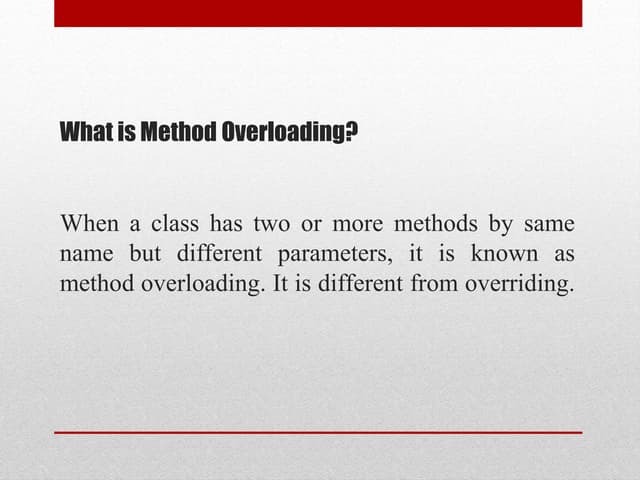 What is Method Overloading?

When a class has two or more methods by same name but different parameters, it is known as method overloading. It is different from overriding.